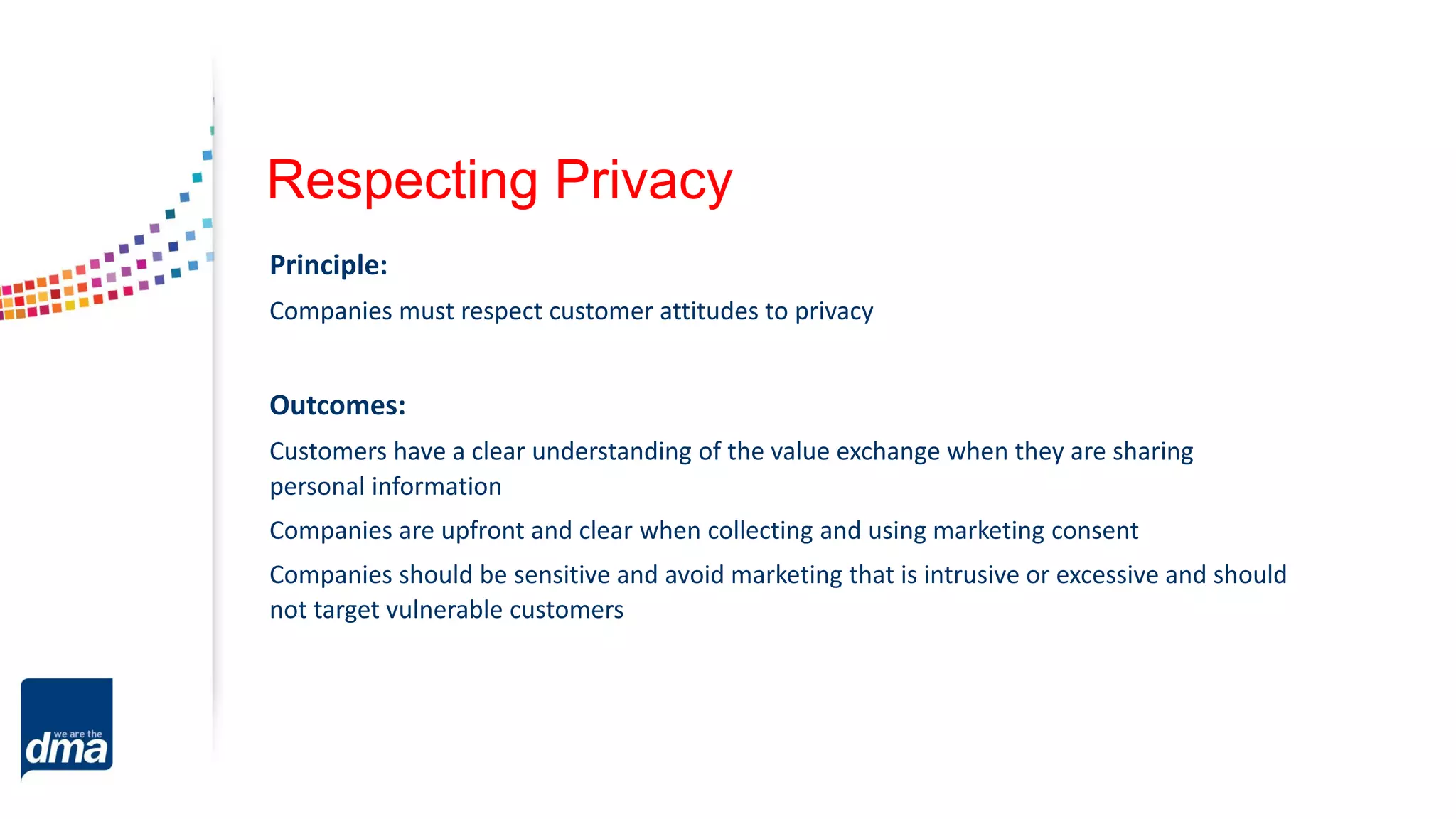 Respecting Privacy

Principle:

Companies must respect customer attitudes to privacy

Outcomes:

Customers have a clear understanding of the value exchange when they are sharing personal information

Companies are upfront and clear when collecting and using marketing consent

Companies should be sensitive and avoid marketing that is intrusive or excessive and should not target vulnerable customers

we are the dma